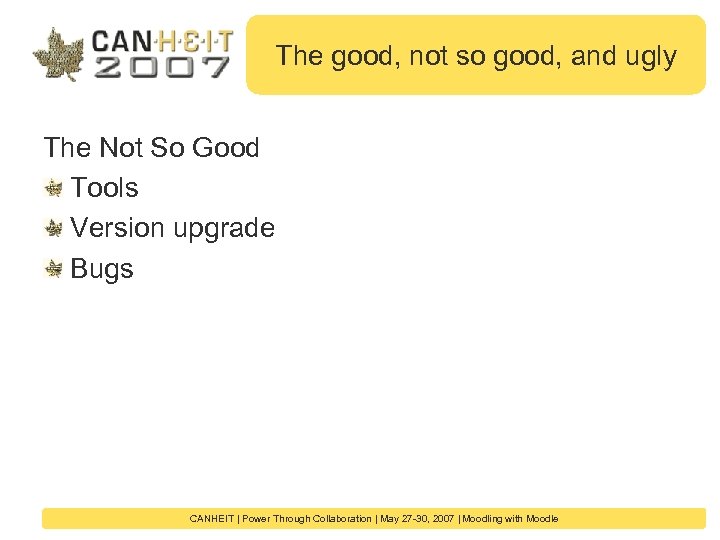 CAN·H·E·I·T
2007

The good, not so good, and ugly

The Not So Good

Tools

Version upgrade

Bugs

CANHEIT | Power Through Collaboration | May 27-30, 2007 | Moodling with Moodle